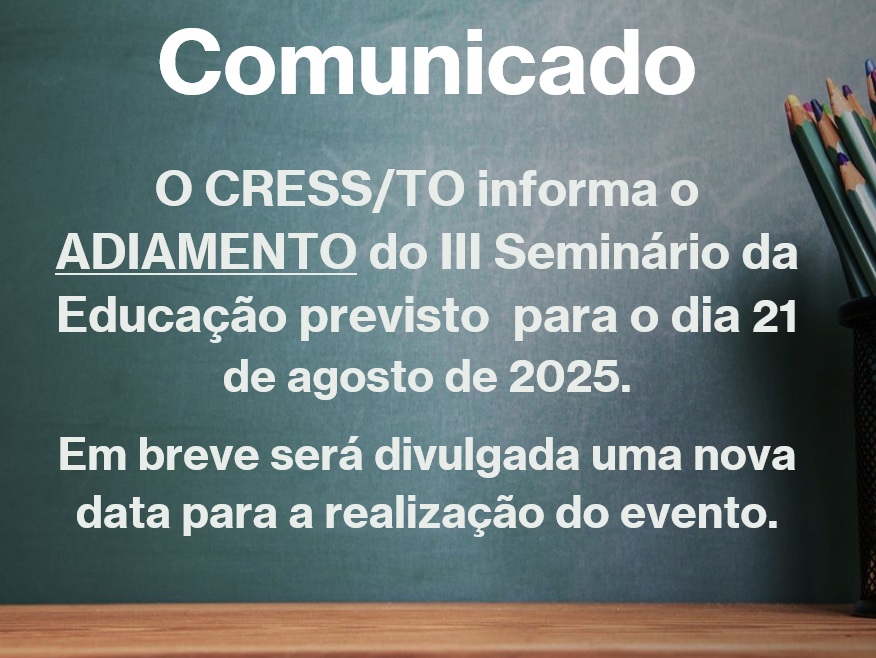 Comunicado

O CRESS/TO informa o ADIAMENTO do III Seminário da Educação previsto  para o dia 21 de agosto de 2025.

Em breve será divulgada uma nova data para a realização do evento.